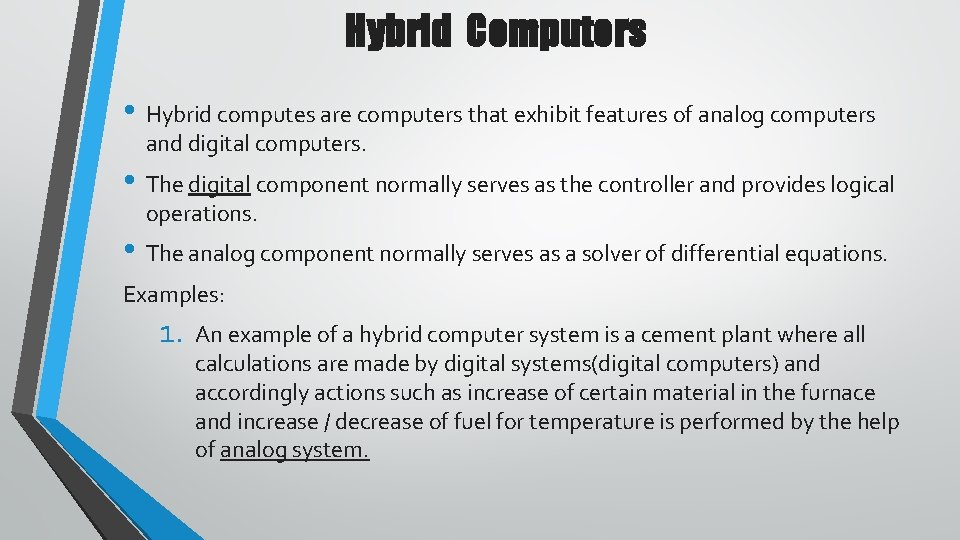 Hybrid Computers

• Hybrid computes are computers that exhibit features of analog computers and digital computers.

• The digital component normally serves as the controller and provides logical operations.

• The analog component normally serves as a solver of differential equations.

Examples:

1. An example of a hybrid computer system is a cement plant where all calculations are made by digital systems(digital computers) and accordingly actions such as increase of certain material in the furnace and increase / decrease of fuel for temperature is performed by the help of analog system.